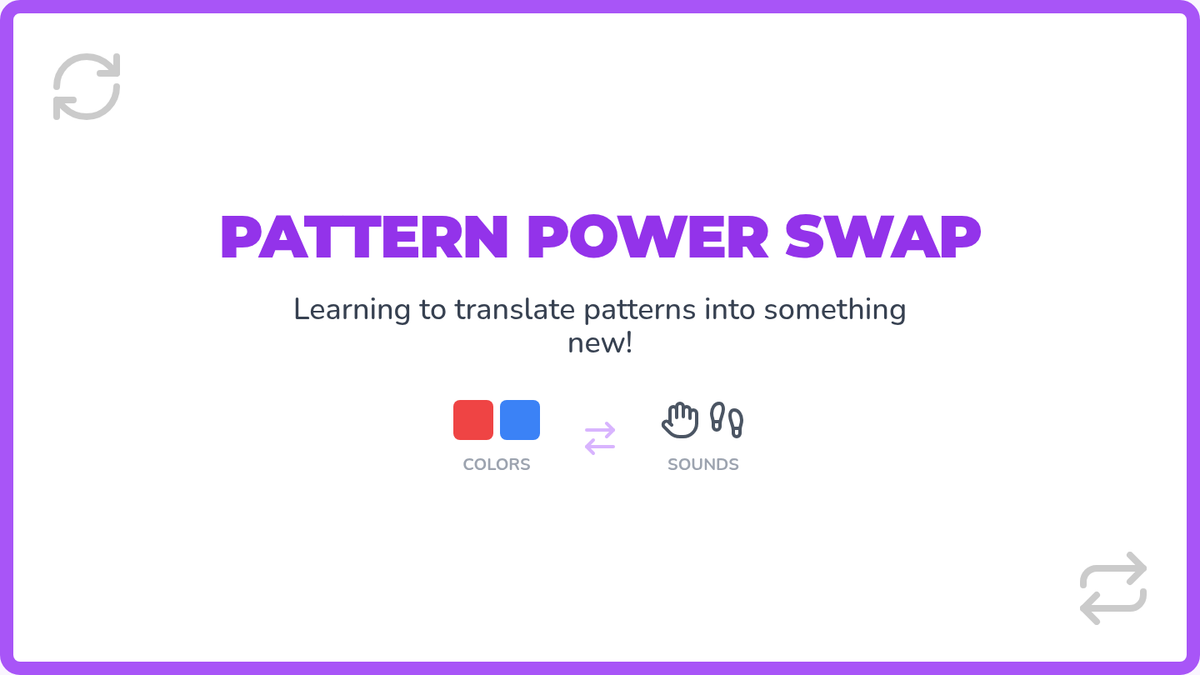 PATTERN POWER SWAP

Learning to translate patterns into something new!

COLORS

SOUNDS